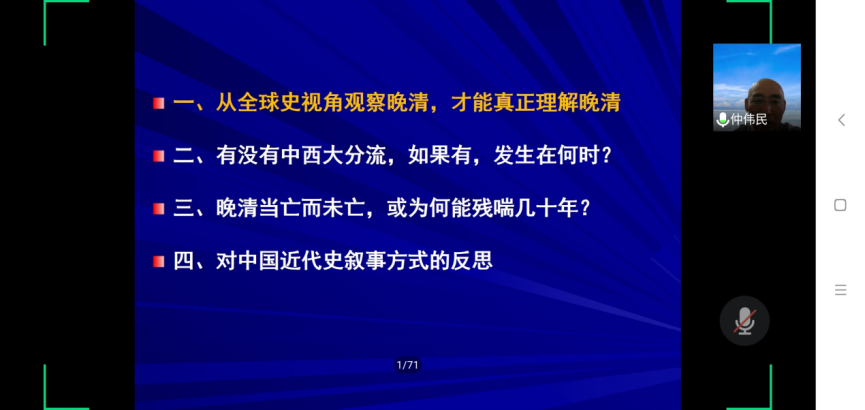 一、从全球史视角观察晚清，才能真正理解晚清

二、有没有中西大分流，如果有，发生在何时？

三、晚清当亡而未亡，或为何能残喘几十年？

四、对中国近代史叙事方式的反思

1/71

仲伟民